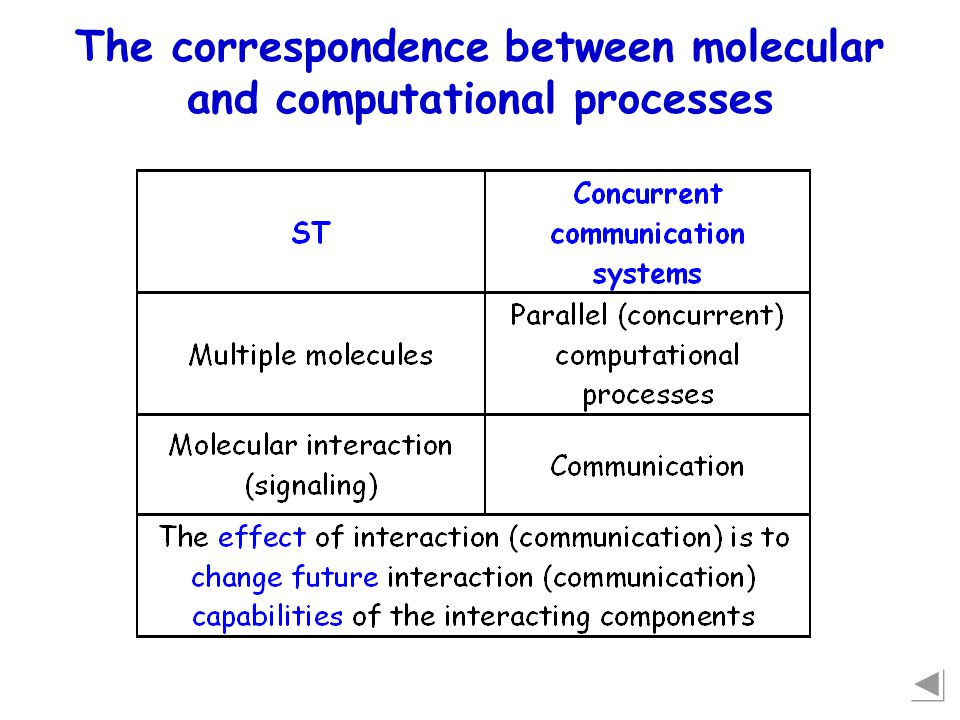 The correspondence between molecular and computational processes

| ST | Concurrent communication systems |
|---|---|
| Multiple molecules | Parallel (concurrent) computational processes |
| Molecular interaction (signaling) | Communication |
| The effect of interaction (communication) is to change future interaction (communication) capabilities of the interacting components | |